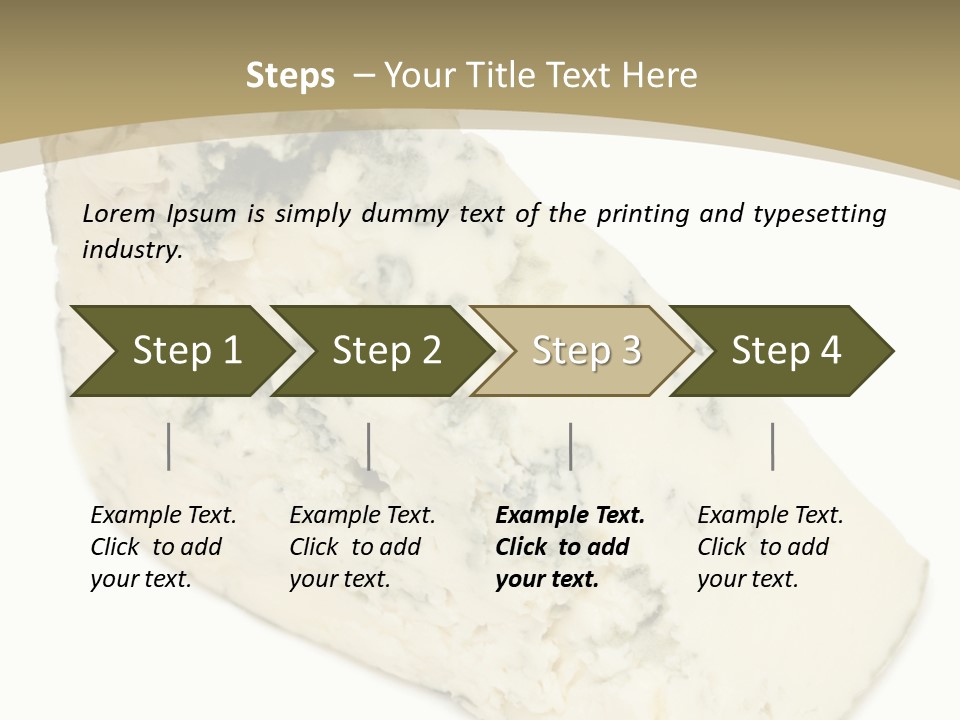 Steps – Your Title Text Here

Lorem Ipsum is simply dummy text of the printing and typesetting industry.

Step 1
Step 2
Step 3
Step 4

Example Text. Click to add your text.

Example Text. Click to add your text.

Example Text. Click to add your text.

Example Text. Click to add your text.